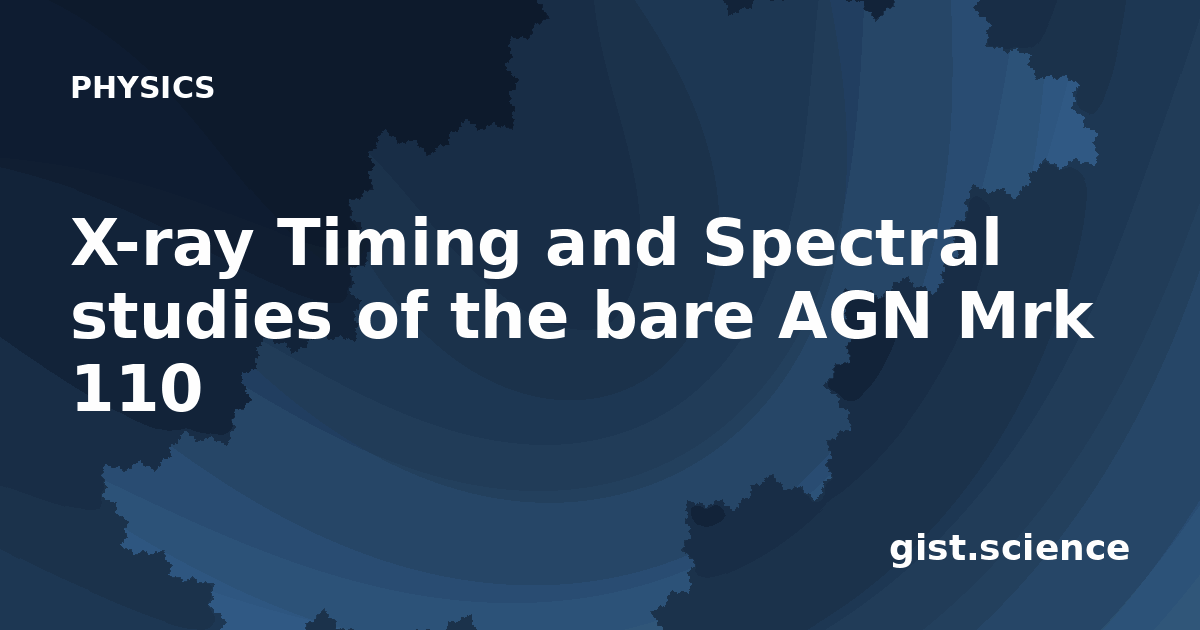 PHYSICS

X-ray Timing and Spectral studies of the bare AGN Mrk 110

gist.science